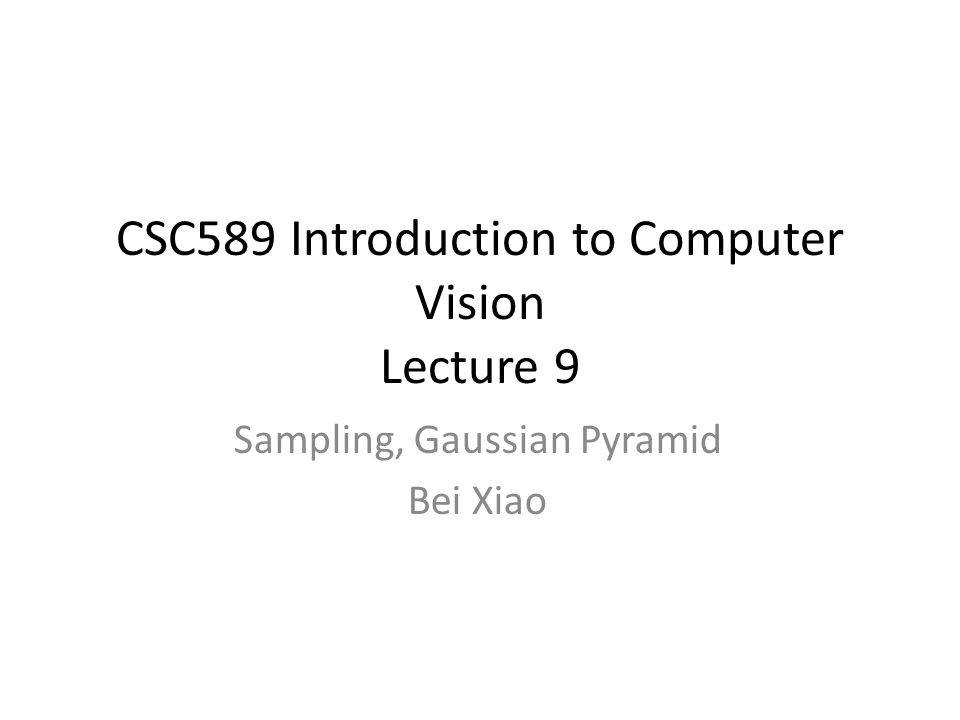 CSC589 Introduction to Computer Vision
Lecture 9

Sampling, Gaussian Pyramid
Bei Xiao